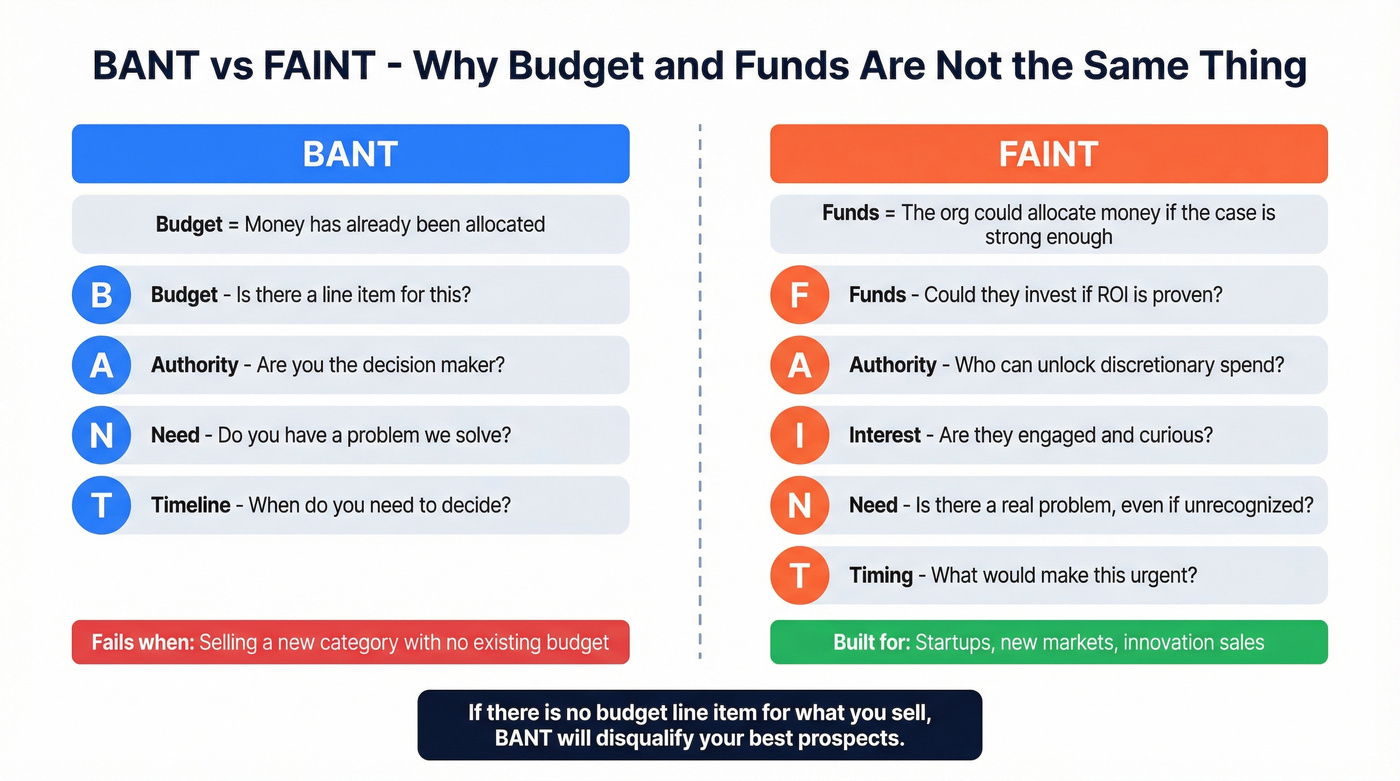 BANT vs FAINT - Why Budget and Funds Are Not the Same Thing

BANT

Budget = Money has already been allocated

B Budget - Is there a line item for this?

A Authority - Are you the decision maker?

N Need - Do you have a problem we solve?

T Timeline - When do you need to decide?

Fails when: Selling a new category with no existing budget

FAINT

Funds = The org could allocate money if the case is strong enough

F Funds - Could they invest if ROI is proven?

A Authority - Who can unlock discretionary spend?

I Interest - Are they engaged and curious?

N Need - Is there a real problem, even if unrecognized?

T Timing - What would make this urgent?

Built for: Startups, new markets, innovation sales

If there is no budget line item for what you sell, BANT will disqualify your best prospects.